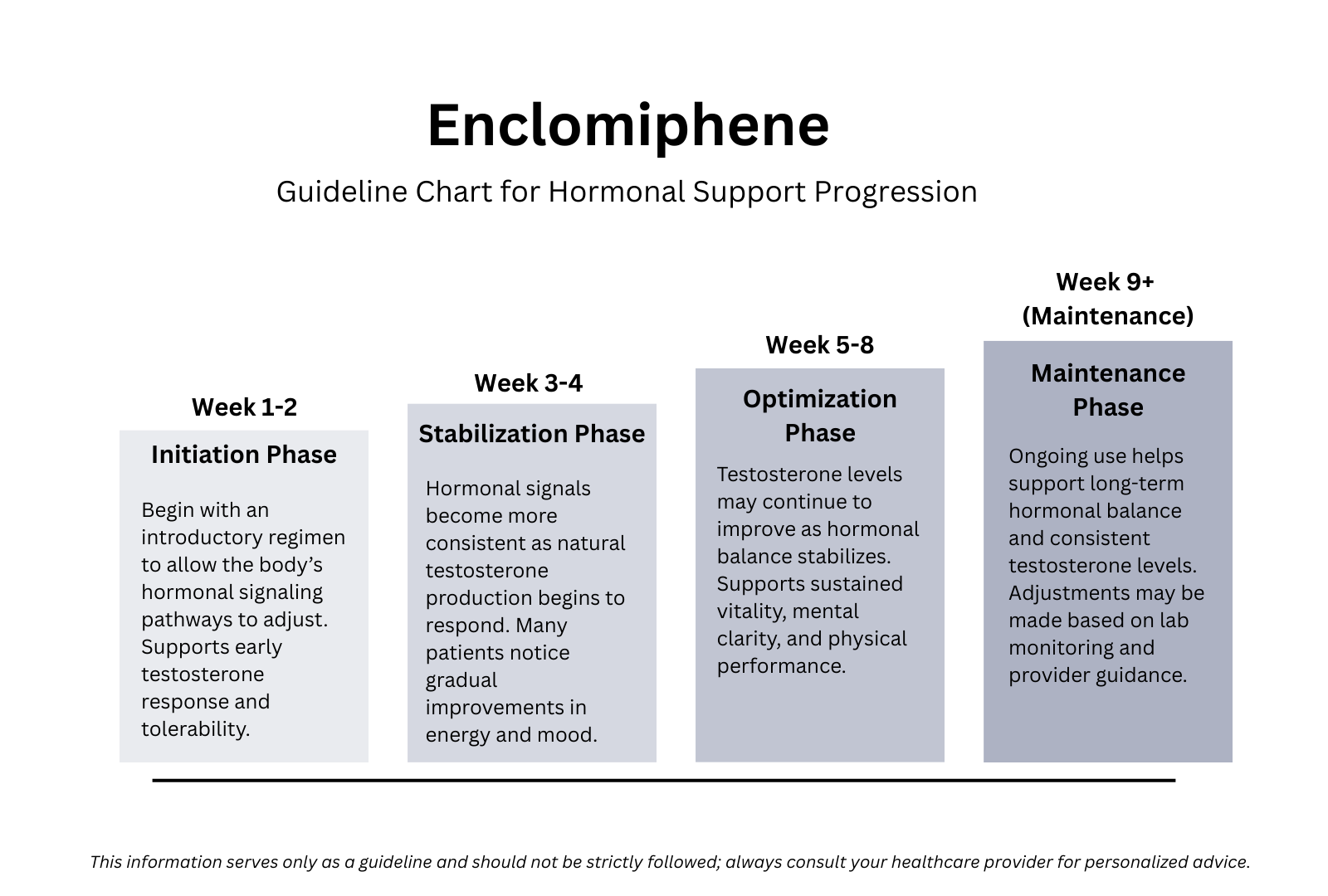 Enclomiphene

Guideline Chart for Hormonal Support Progression

Week 1-2

Initiation Phase

Begin with an introductory regimen to allow the body's hormonal signaling pathways to adjust. Supports early testosterone response and tolerability.

Week 3-4

Stabilization Phase

Hormonal signals become more consistent as natural testosterone production begins to respond. Many patients notice gradual improvements in energy and mood.

Week 5-8

Optimization Phase

Testosterone levels may continue to improve as hormonal balance stabilizes. Supports sustained vitality, mental clarity, and physical performance.

Week 9+ (Maintenance)

Maintenance Phase

Ongoing use helps support long-term hormonal balance and consistent testosterone levels. Adjustments may be made based on lab monitoring and provider guidance.

This information serves only as a guideline and should not be strictly followed; always consult your healthcare provider for personalized advice.